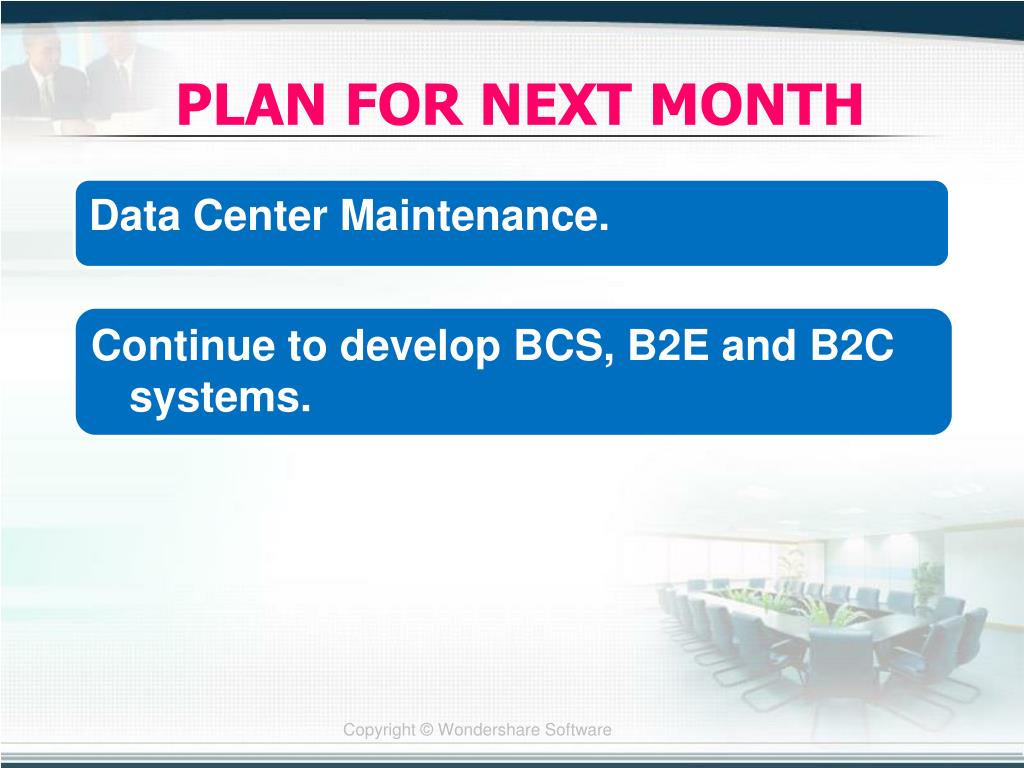 PLAN FOR NEXT MONTH

Data Center Maintenance.

Continue to develop BCS, B2E and B2C systems.

Copyright © Wondershare Software